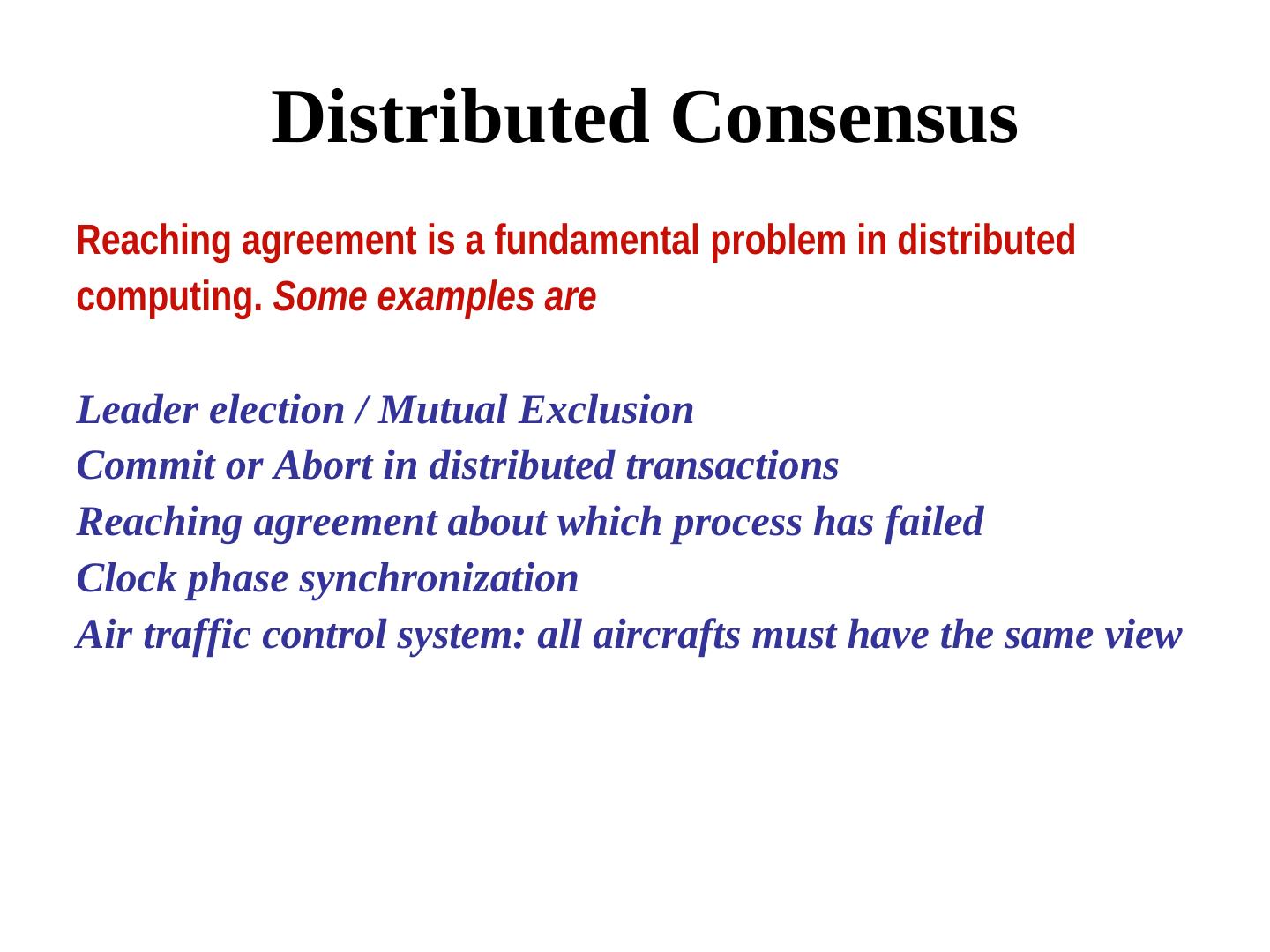 Distributed Consensus

Reaching agreement is a fundamental problem in distributed computing. Some examples are

Leader election / Mutual Exclusion
Commit or Abort in distributed transactions
Reaching agreement about which process has failed
Clock phase synchronization
Air traffic control system: all aircrafts must have the same view